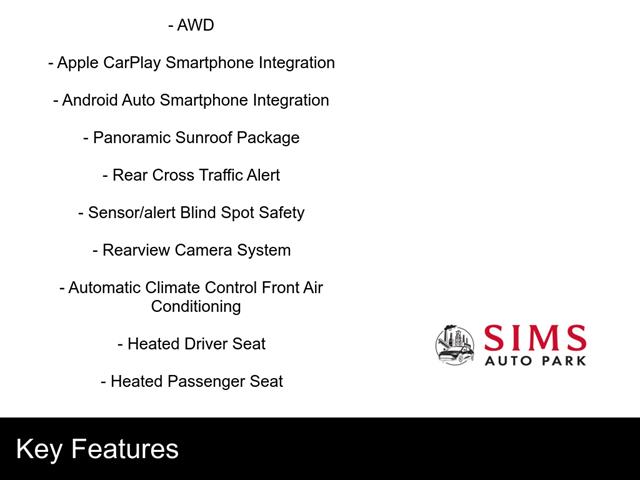 - AWD

- Apple CarPlay Smartphone Integration

- Android Auto Smartphone Integration

- Panoramic Sunroof Package

- Rear Cross Traffic Alert

- Sensor/alert Blind Spot Safety

- Rearview Camera System

- Automatic Climate Control Front Air Conditioning

- Heated Driver Seat

- Heated Passenger Seat

SIMS
AUTO PARK

Key Features